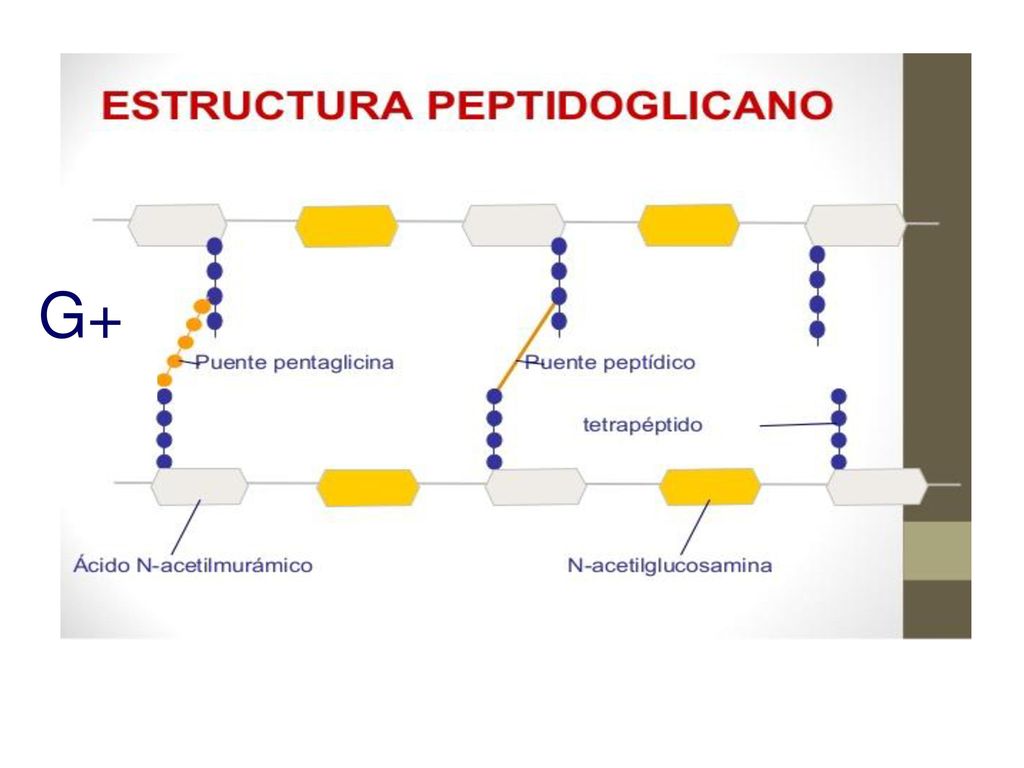 ESTRUCTURA PEPTIDOGLICANO

G+

Puente pentaglicina

Puente peptídico

tetrapéptido

Ácido N-acetilmurámico

N-acetilglucosamina